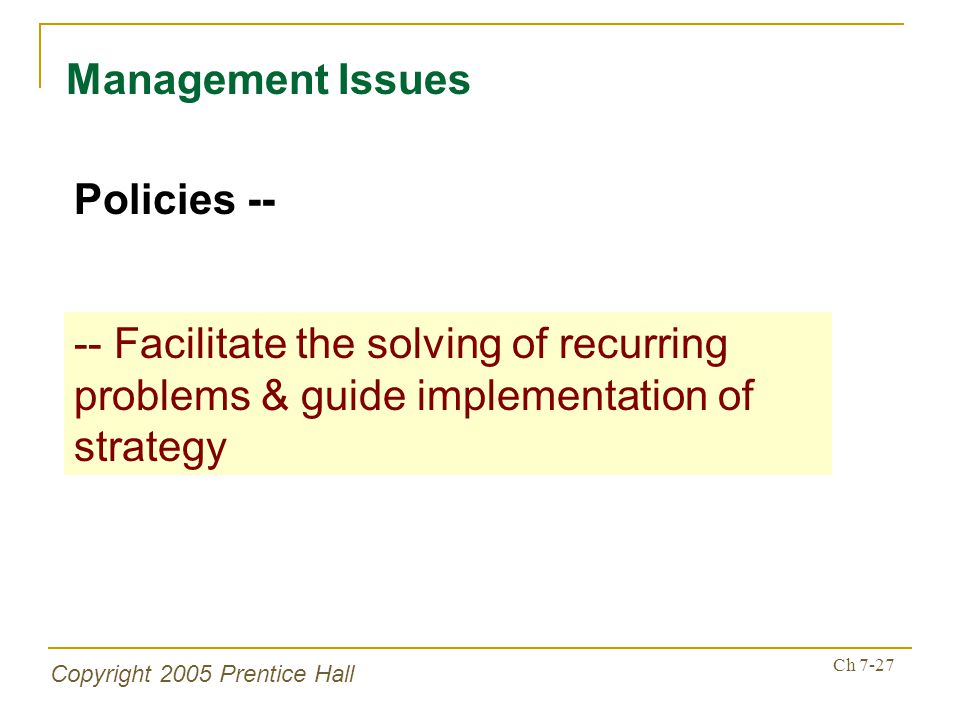 Management Issues

Policies --

-- Facilitate the solving of recurring problems & guide implementation of strategy

Copyright 2005 Prentice Hall

Ch 7-27